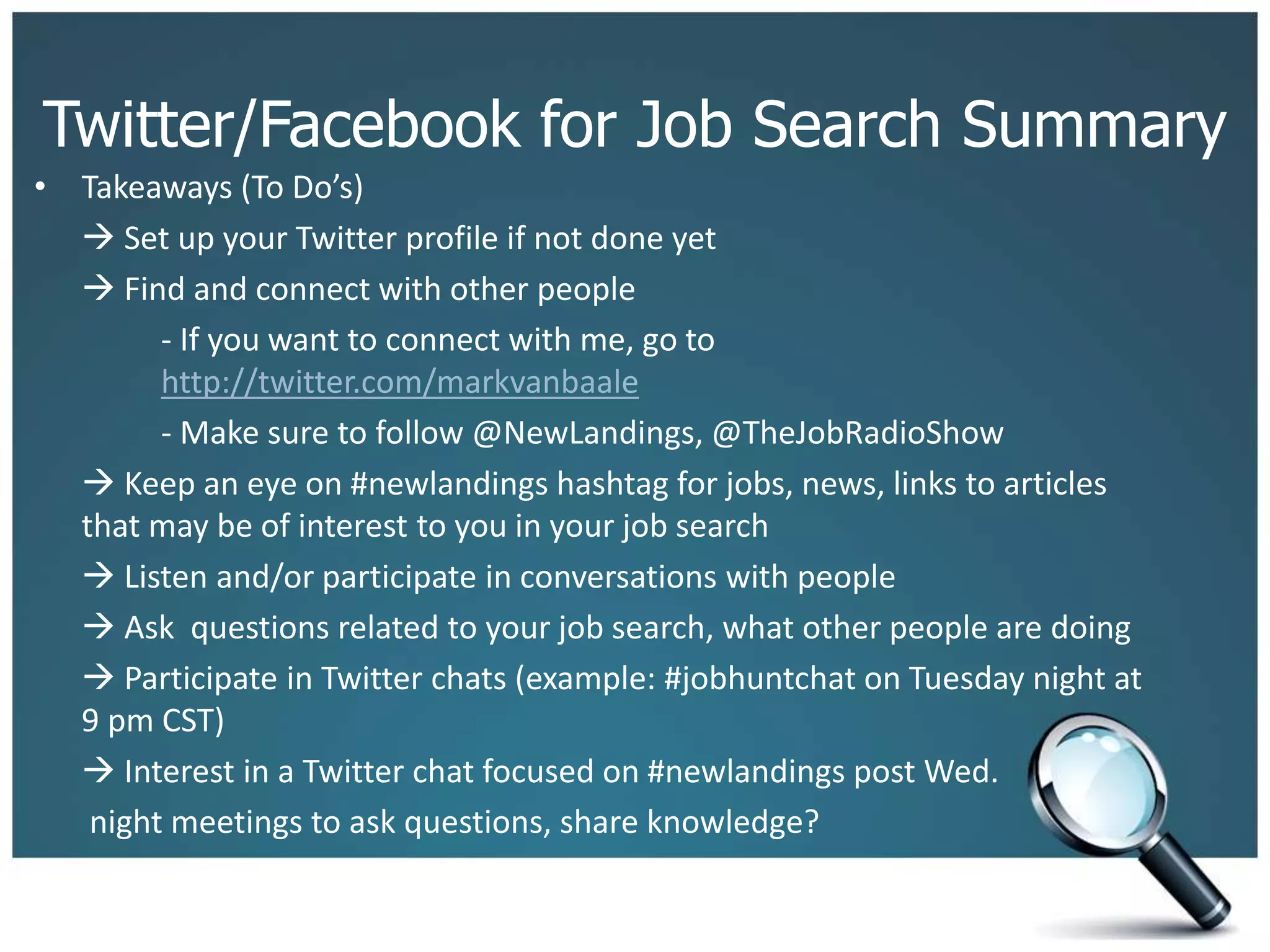 Twitter/Facebook for Job Search Summary

• Takeaways (To Do's)

→ Set up your Twitter profile if not done yet

→ Find and connect with other people

- If you want to connect with me, go to http://twitter.com/markvanbaale

- Make sure to follow @NewLandings, @TheJobRadioShow

→ Keep an eye on #newlandings hashtag for jobs, news, links to articles that may be of interest to you in your job search

→ Listen and/or participate in conversations with people

→ Ask questions related to your job search, what other people are doing

→ Participate in Twitter chats (example: #jobhuntchat on Tuesday night at 9 pm CST)

→ Interest in a Twitter chat focused on #newlandings post Wed. night meetings to ask questions, share knowledge?